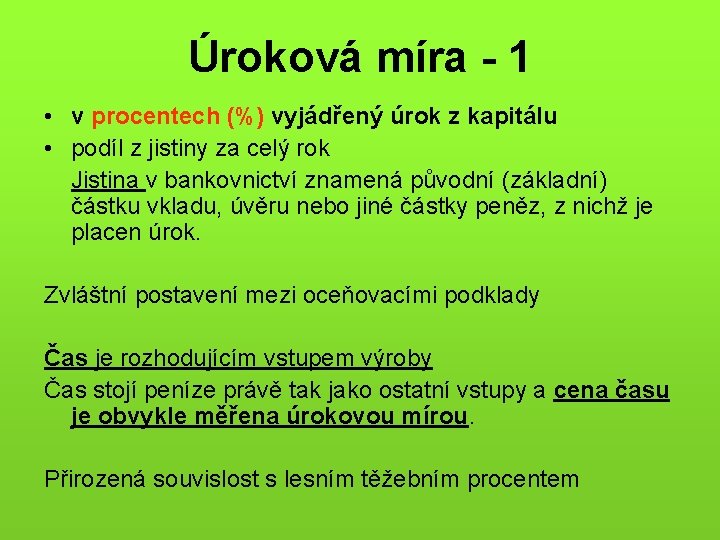 Úroková míra - 1

• v procentech (%) vyjádřený úrok z kapitálu
• podíl z jistiny za celý rok

Jistina v bankovnictví znamená původní (základní) částku vkladu, úvěru nebo jiné částky peněz, z nichž je placen úrok.

Zvláštní postavení mezi oceňovacími podklady

Čas je rozhodujícím vstupem výroby

Čas stojí peníze právě tak jako ostatní vstupy a cena času je obvykle měřena úrokovou mírou.

Přirozená souvislost s lesním těžebním procentem